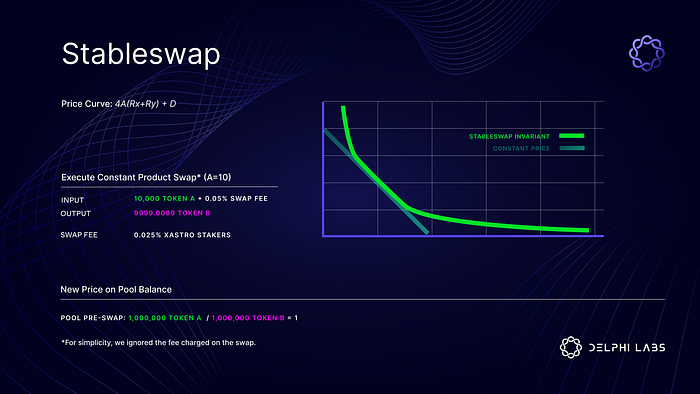 Stableswap

Price Curve: $4A(Rx+Ry) + D$

Execute Constant Product Swap* (A=10)

INPUT 10,000 TOKEN A + 0.05% SWAP FEE
OUTPUT 9999.0099 TOKEN B

SWAP FEE 0.025% XASTRO STAKERS

STABLESWAP INVARIANT
CONSTANT PRICE

New Price on Pool Balance

POOL PRE-SWAP: 1,000,000 TOKEN A / 1,000,000 TOKEN B = 1

*For simplicity, we ignored the fee charged on the swap.

DELPHI LABS